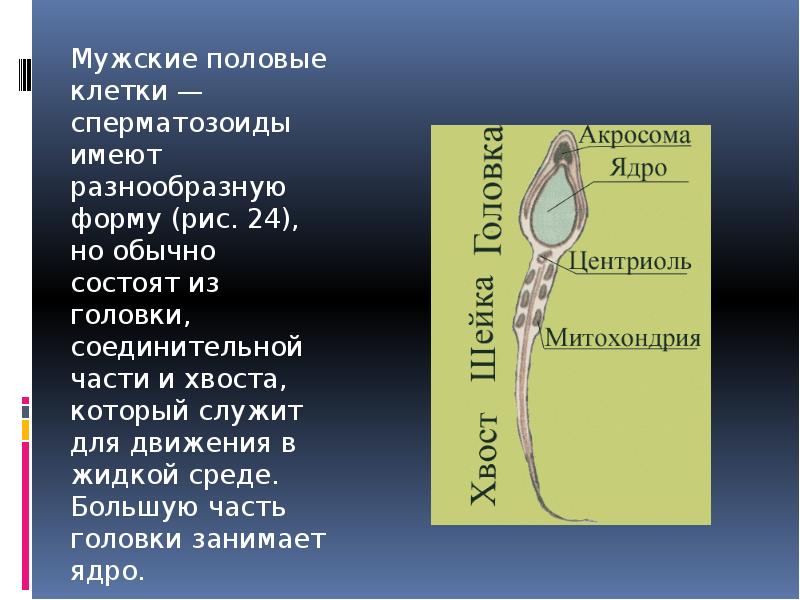 Мужские половые клетки — сперматозоиды имеют разнообразную форму (рис. 24), но обычно состоят из головки, соединительной части и хвоста, который служит для движения в жидкой среде. Большую часть головки занимает ядро.

Головка
Шейка
Хвост
Акросома
Ядро
Центриоль
Митохондрия